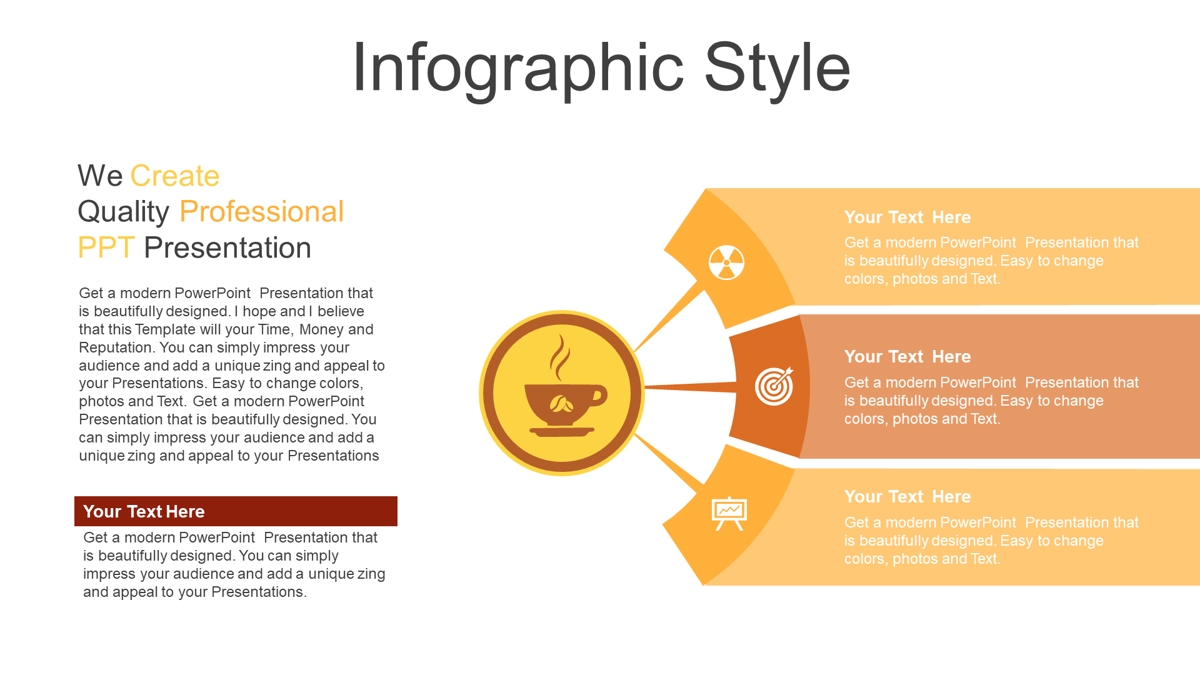 Infographic Style

We Create Quality Professional PPT Presentation

Get a modern PowerPoint Presentation that is beautifully designed. I hope and I believe that this Template will your Time, Money and Reputation. You can simply impress your audience and add a unique zing and appeal to your Presentations. Easy to change colors, photos and Text. Get a modern PowerPoint Presentation that is beautifully designed. You can simply impress your audience and add a unique zing and appeal to your Presentations

Your Text Here

Get a modern PowerPoint Presentation that is beautifully designed. You can simply impress your audience and add a unique zing and appeal to your Presentations.

Your Text Here

Get a modern PowerPoint Presentation that is beautifully designed. Easy to change colors, photos and Text.

Your Text Here

Get a modern PowerPoint Presentation that is beautifully designed. Easy to change colors, photos and Text.

Your Text Here

Get a modern PowerPoint Presentation that is beautifully designed. Easy to change colors, photos and Text.